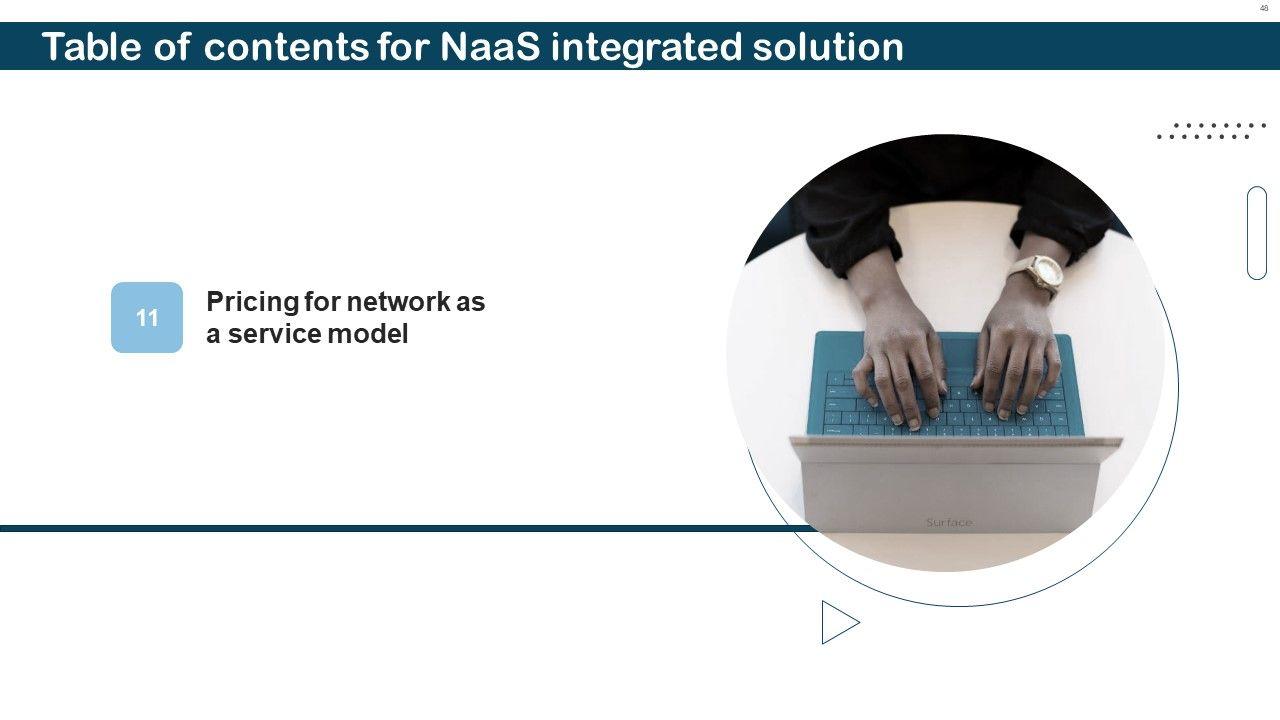 48

Table of contents for NaaS integrated solution

11

Pricing for network as a service model

Surface